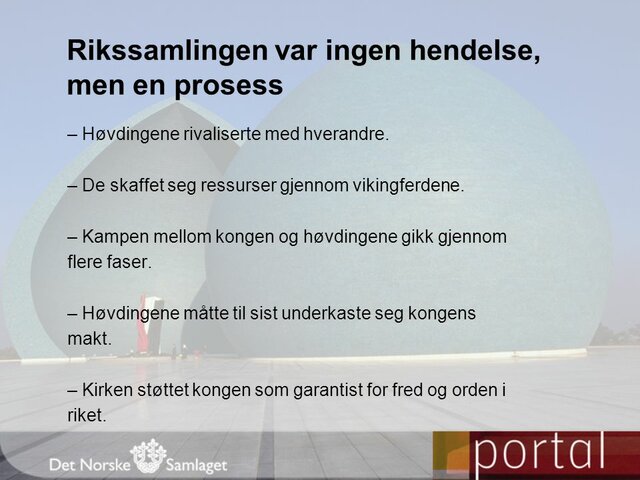 Rikssamlingen var ingen hendelse, men en prosess

– Høvdingene rivaliserte med hverandre.

– De skaffet seg ressurser gjennom vikingferdene.

– Kampen mellom kongen og høvdingene gikk gjennom flere faser.

– Høvdingene måtte til sist underkaste seg kongens makt.

– Kirken støttet kongen som garantist for fred og orden i riket.

Det Norske Samlaget

portal